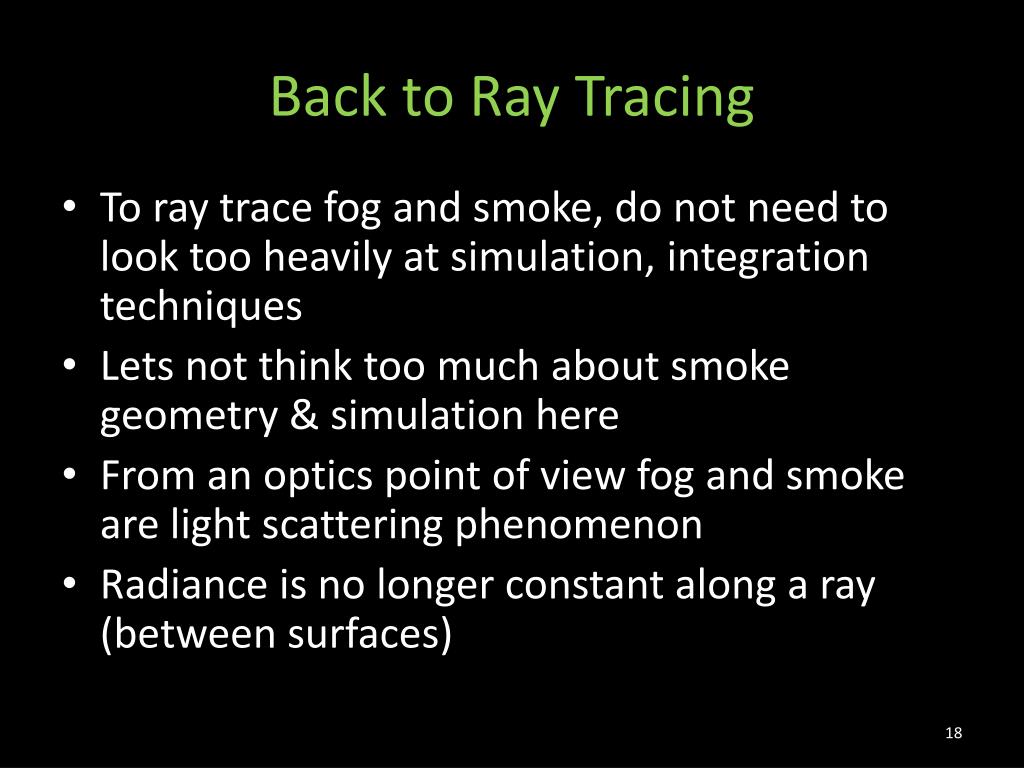 Back to Ray Tracing

• To ray trace fog and smoke, do not need to look too heavily at simulation, integration techniques
• Lets not think too much about smoke geometry & simulation here
• From an optics point of view fog and smoke are light scattering phenomenon
• Radiance is no longer constant along a ray (between surfaces)

18